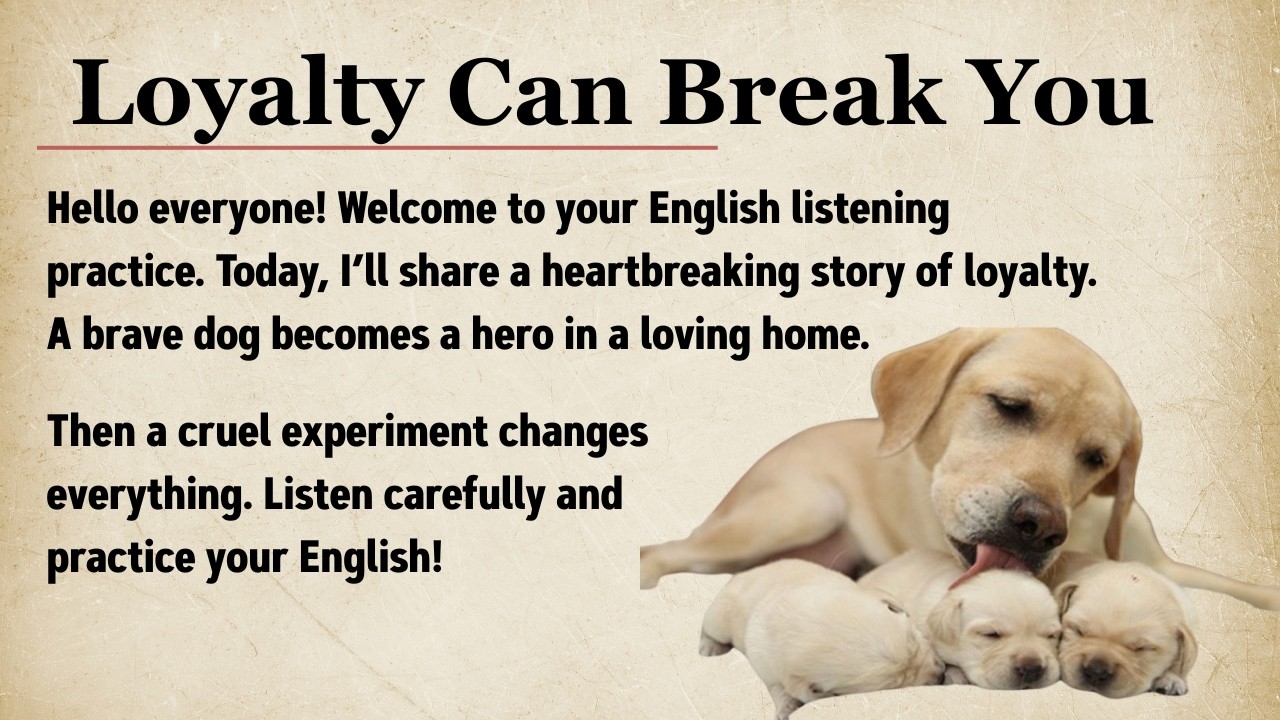 Loyalty Can Break You

Hello everyone! Welcome to your English listening practice. Today, I'll share a heartbreaking story of loyalty. A brave dog becomes a hero in a loving home.

Then a cruel experiment changes everything. Listen carefully and practice your English!